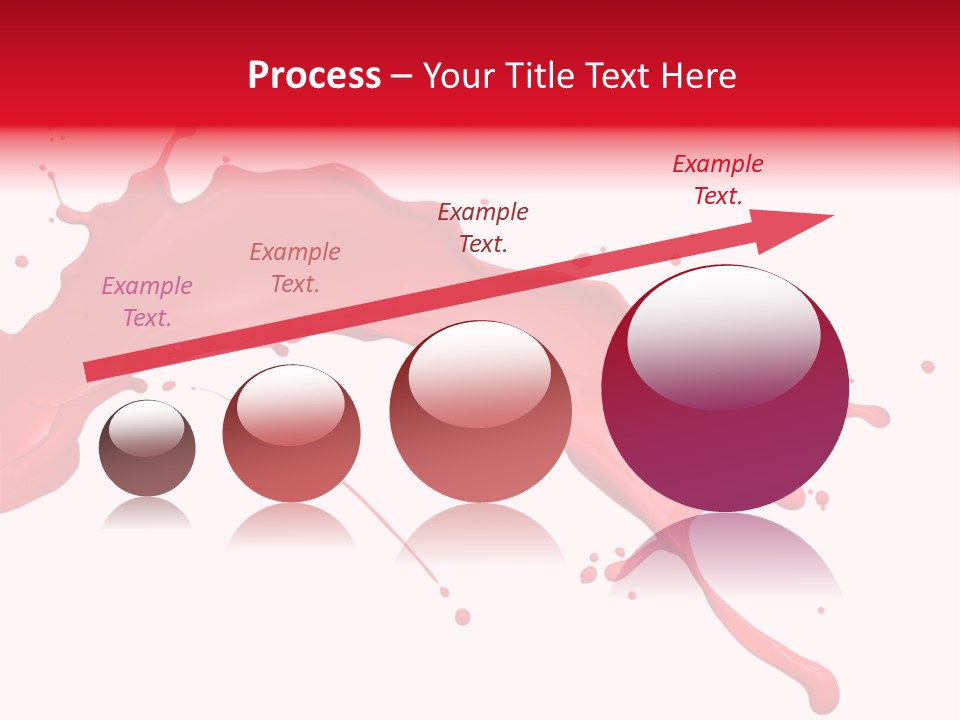 Process – Your Title Text Here

Example Text.

Example Text.

Example Text.

Example Text.